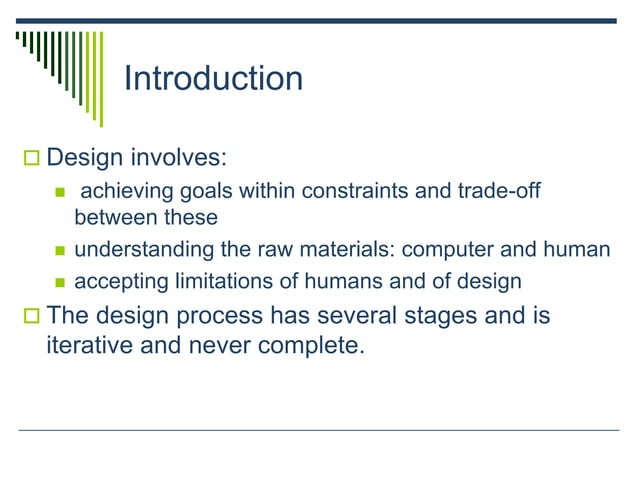 Introduction

Design involves:

achieving goals within constraints and trade-off between these

understanding the raw materials: computer and human

accepting limitations of humans and of design

The design process has several stages and is iterative and never complete.